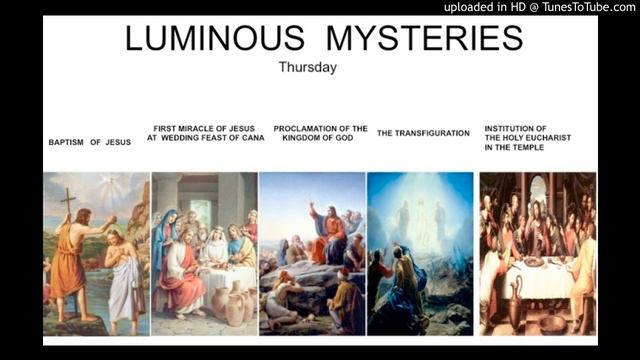 uploaded in HD @ TunesToTube.com

LUMINOUS MYSTERIES

Thursday

BAPTISM OF JESUS

FIRST MIRACLE OF JESUS AT WEDDING FEAST OF CANA

PROCLAMATION OF THE KINGDOM OF GOD

THE TRANSFIGURATION

INSTITUTION OF THE HOLY EUCHARIST IN THE TEMPLE